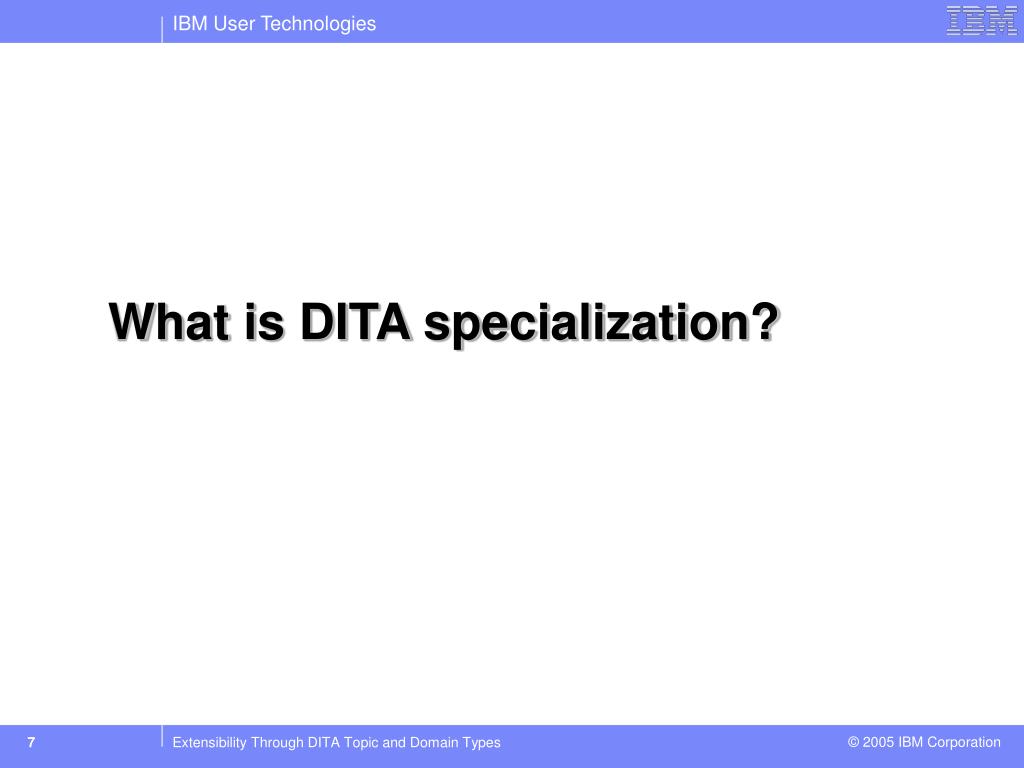 IBM User Technologies

IBM

What is DITA specialization?

7

Extensibility Through DITA Topic and Domain Types

© 2005 IBM Corporation